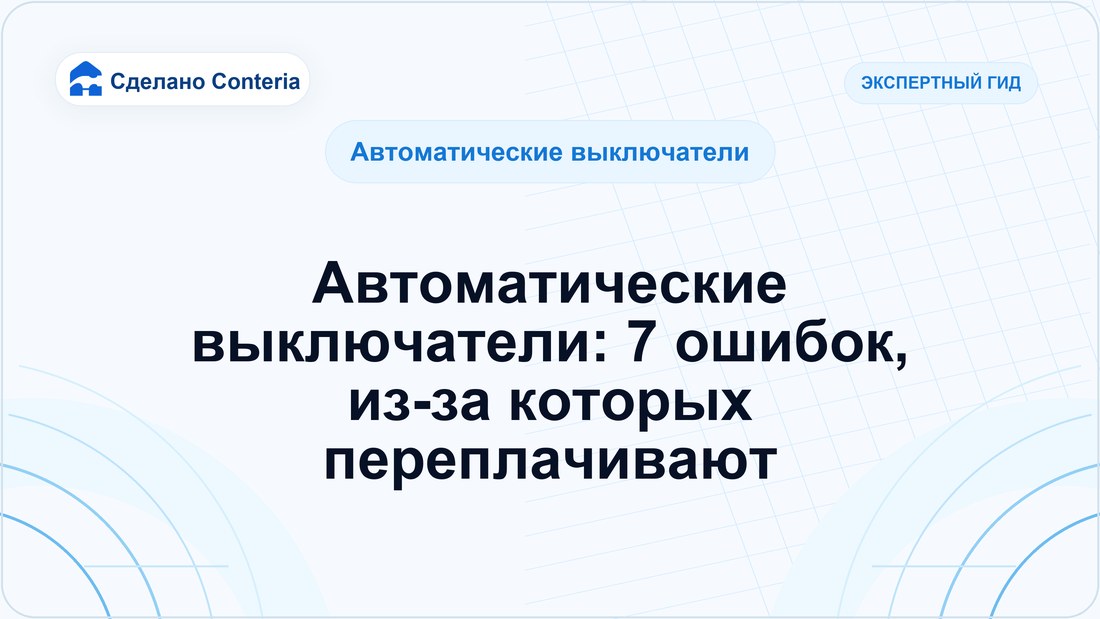 Сделано Conteria

ЭКСПЕРТНЫЙ ГИД

Автоматические выключатели

Автоматические выключатели: 7 ошибок, из-за которых переплачивают